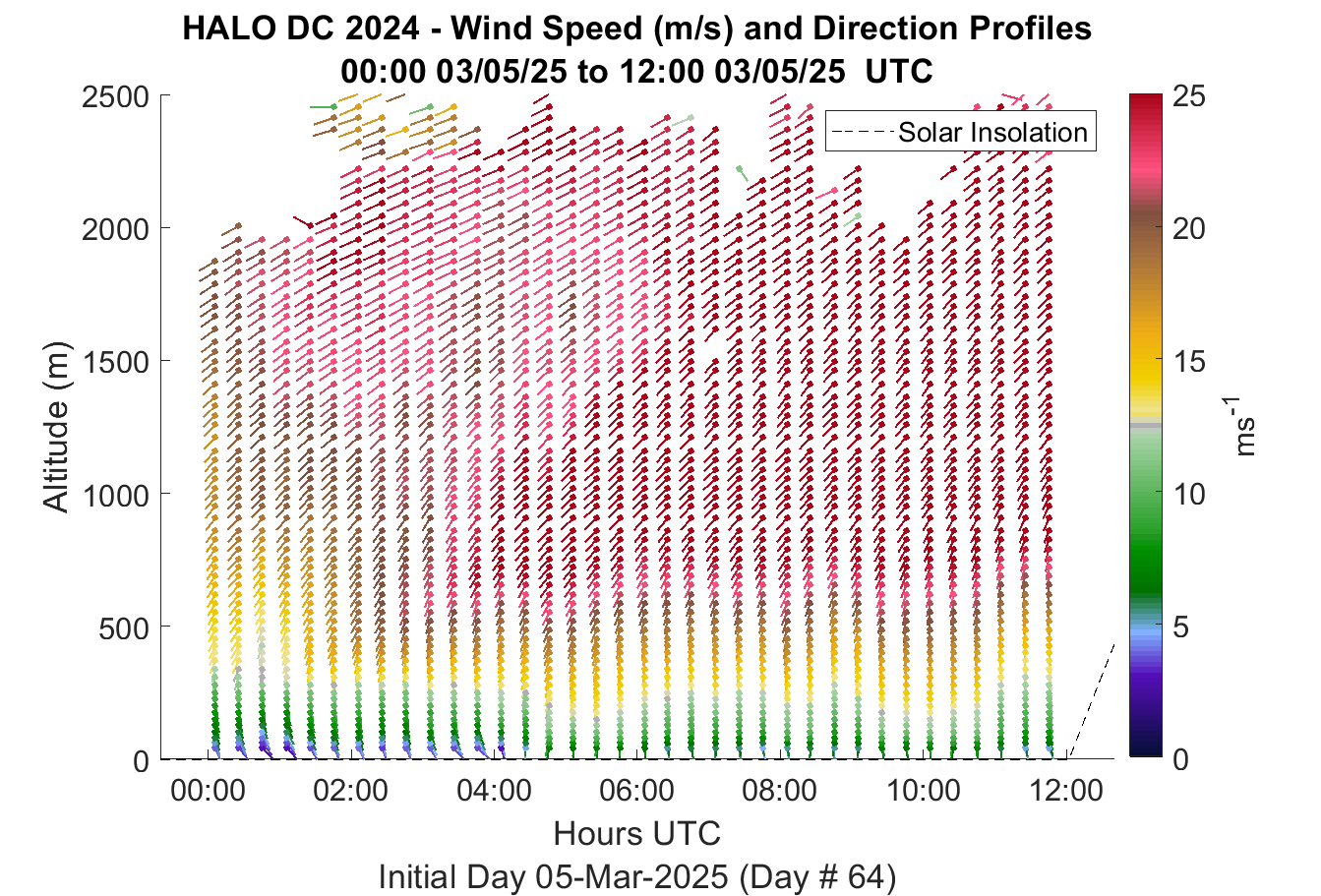 HALO DC 2024 - Wind Speed (m/s) and Direction Profiles
00:00 03/05/25 to 12:00 03/05/25 UTC

Solar Insolation

Altitude (m)

2500
2000
1500
1000
500
0

00:00
02:00
04:00
06:00
08:00
10:00
12:00

Hours UTC

Initial Day 05-Mar-2025 (Day # 64)

25
20
15
10
5
0

$ms^{-1}$